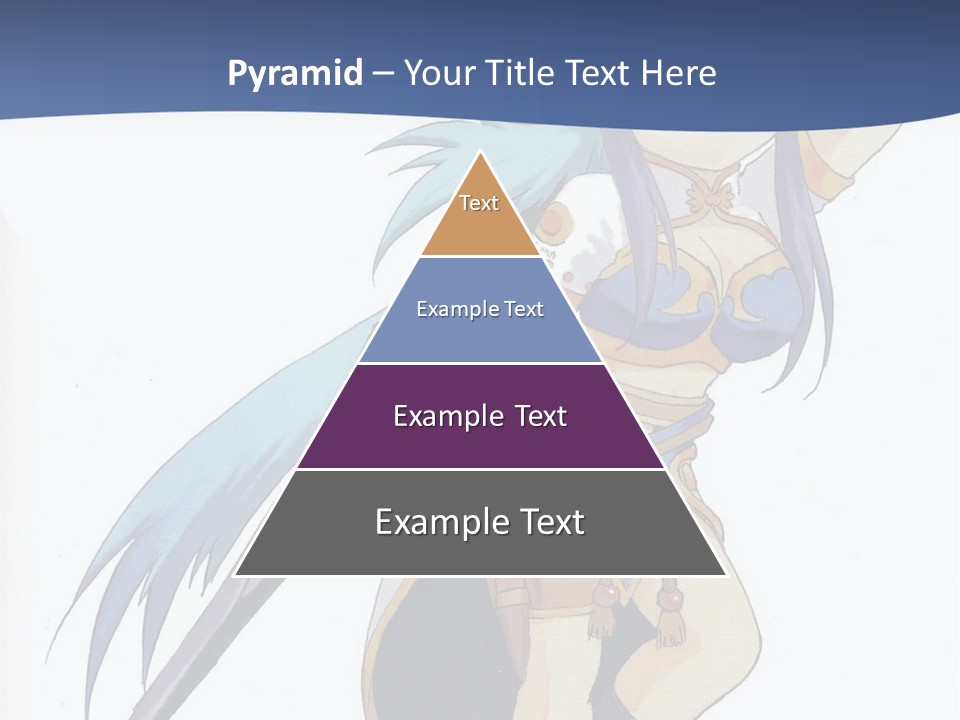 Pyramid – Your Title Text Here

Text

Example Text

Example Text

Example Text